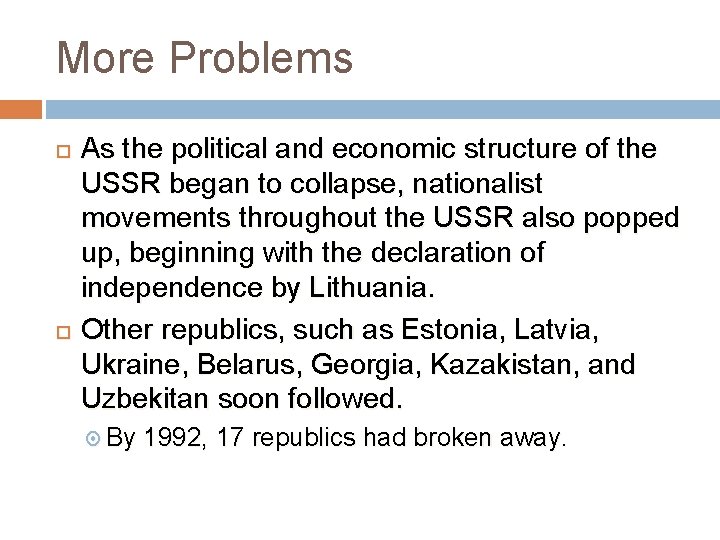 More Problems

As the political and economic structure of the USSR began to collapse, nationalist movements throughout the USSR also popped up, beginning with the declaration of independence by Lithuania.

Other republics, such as Estonia, Latvia, Ukraine, Belarus, Georgia, Kazakistan, and Uzbekitan soon followed.

By 1992, 17 republics had broken away.